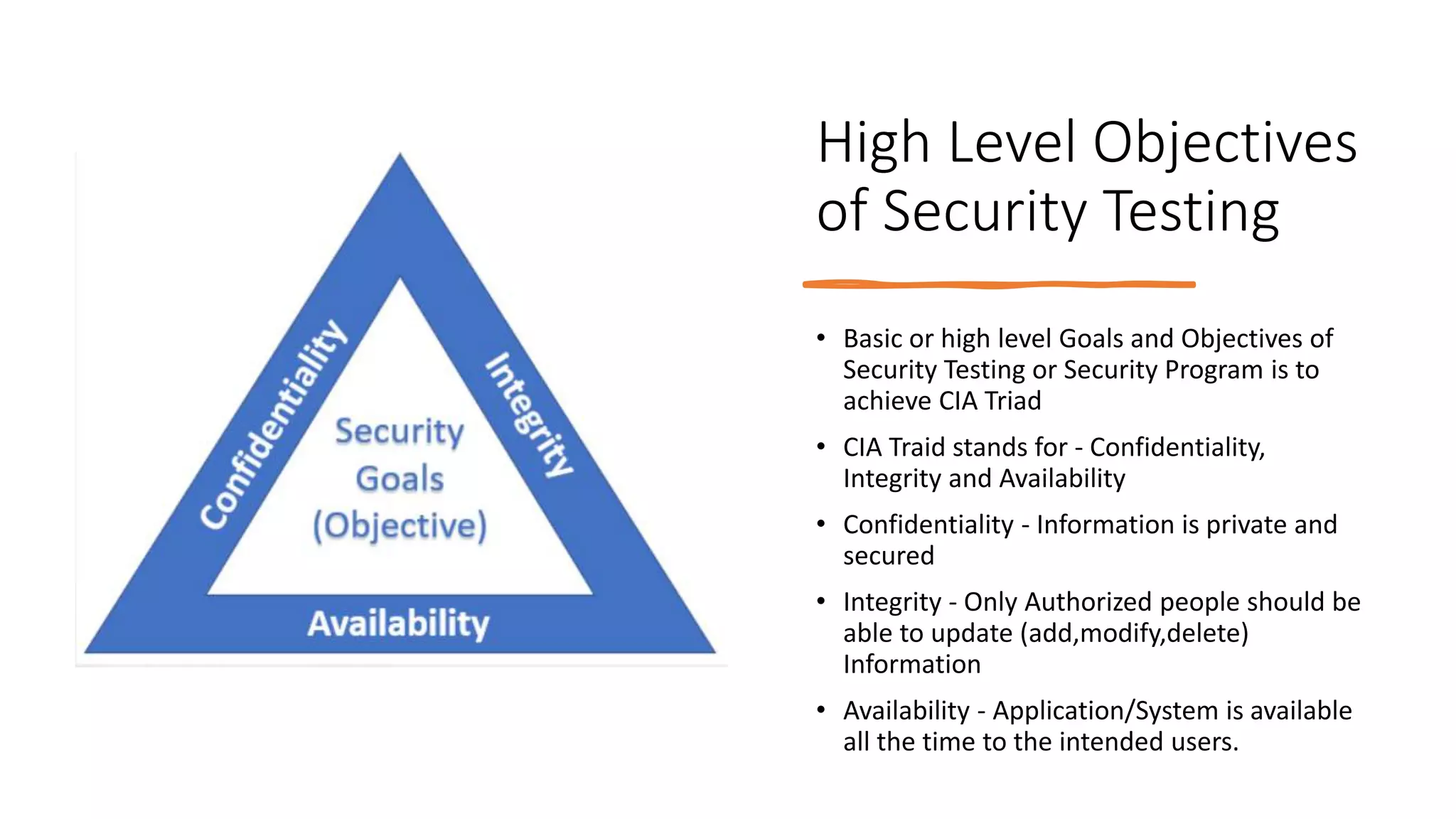 Confidentiality

Integrity

Security Goals (Objective)

Availability

High Level Objectives of Security Testing

• Basic or high level Goals and Objectives of Security Testing or Security Program is to achieve CIA Triad

• CIA Traid stands for - Confidentiality, Integrity and Availability

• Confidentiality - Information is private and secured

• Integrity - Only Authorized people should be able to update (add,modify,delete) Information

• Availability - Application/System is available all the time to the intended users.